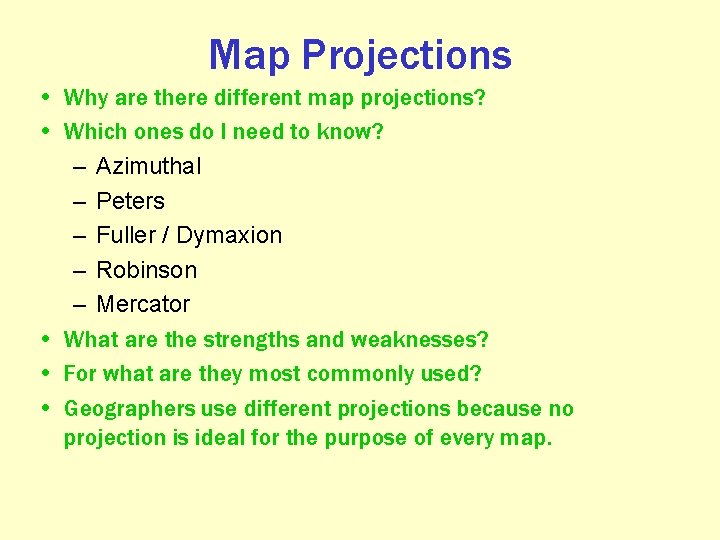 Map Projections

• Why are there different map projections?
• Which ones do I need to know?
– Azimuthal
– Peters
– Fuller / Dymaxion
– Robinson
– Mercator
• What are the strengths and weaknesses?
• For what are they most commonly used?
• Geographers use different projections because no projection is ideal for the purpose of every map.